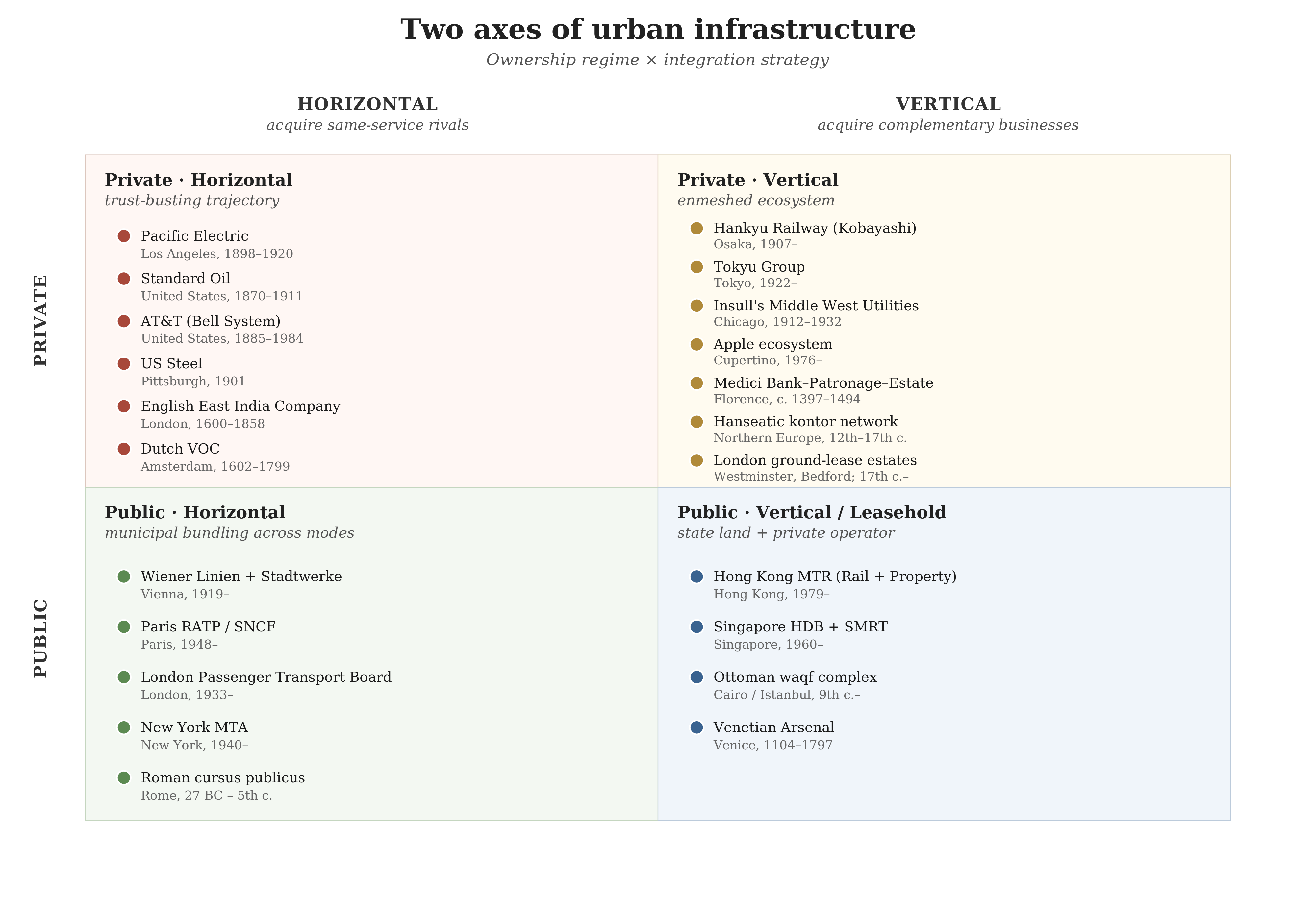 Two axes of urban infrastructure

Ownership regime × integration strategy

HORIZONTAL
acquire same-service rivals

VERTICAL
acquire complementary businesses

PRIVATE

Private · Horizontal
trust-busting trajectory

Pacific Electric
Los Angeles, 1898–1920

Standard Oil
United States, 1870–1911

AT&T (Bell System)
United States, 1885–1984

US Steel
Pittsburgh, 1901–

English East India Company
London, 1600–1858

Dutch VOC
Amsterdam, 1602–1799

Private · Vertical
enmeshed ecosystem

Hankyu Railway (Kobayashi)
Osaka, 1907–

Tokyu Group
Tokyo, 1922–

Insull's Middle West Utilities
Chicago, 1912–1932

Apple ecosystem
Cupertino, 1976–

Medici Bank–Patronage–Estate
Florence, c. 1397–1494

Hanseatic kontor network
Northern Europe, 12th–17th c.

London ground-lease estates
Westminster, Bedford; 17th c.–

PUBLIC

Public · Horizontal
municipal bundling across modes

Wiener Linien + Stadtwerke
Vienna, 1919–

Paris RATP / SNCF
Paris, 1948–

London Passenger Transport Board
London, 1933–

New York MTA
New York, 1940–

Roman cursus publicus
Rome, 27 BC – 5th c.

Public · Vertical / Leasehold
state land + private operator

Hong Kong MTR (Rail + Property)
Hong Kong, 1979–

Singapore HDB + SMRT
Singapore, 1960–

Ottoman waqf complex
Cairo / Istanbul, 9th c.–

Venetian Arsenal
Venice, 1104–1797